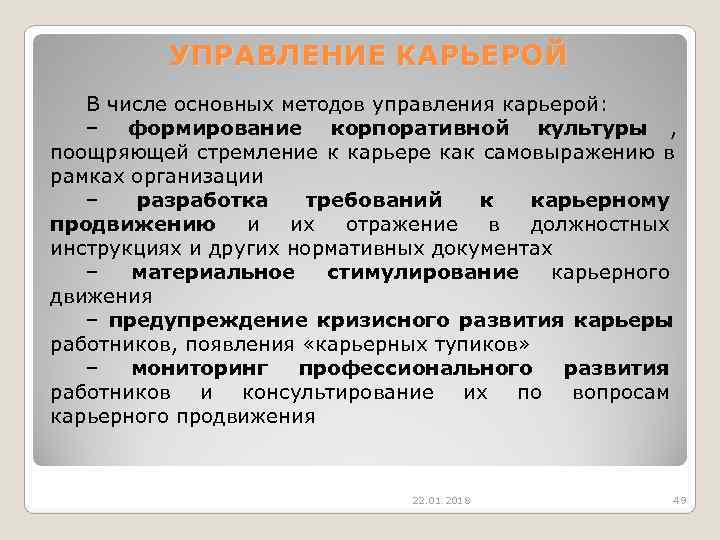 УПРАВЛЕНИЕ КАРЬЕРОЙ

В числе основных методов управления карьерой:
– формирование корпоративной культуры , поощряющей стремление к карьере как самовыражению в рамках организации
– разработка требований к карьерному продвижению и их отражение в должностных инструкциях и других нормативных документах
– материальное стимулирование карьерного движения
– предупреждение кризисного развития карьеры работников, появления «карьерных тупиков»
– мониторинг профессионального развития работников и консультирование их по вопросам карьерного продвижения

22.01.2018

49